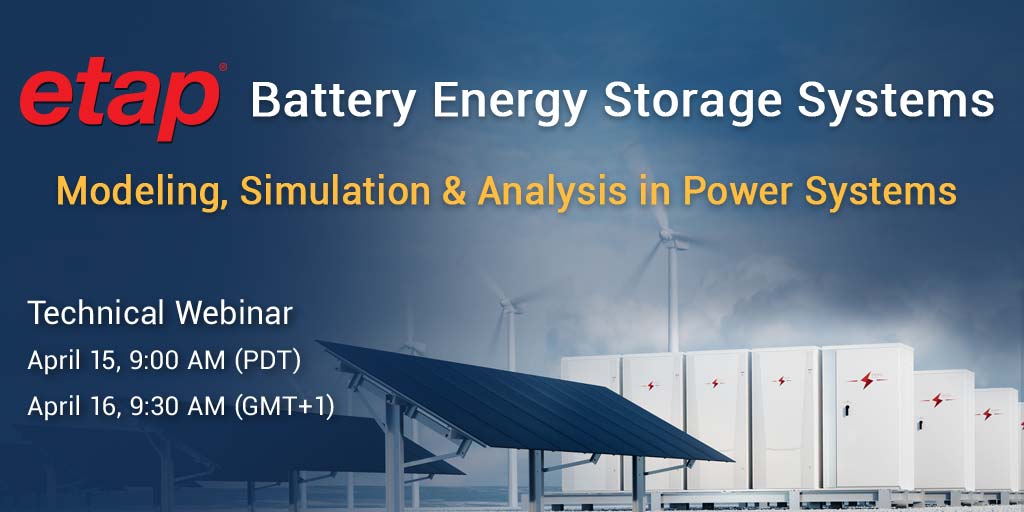 etap® Battery Energy Storage Systems

Modeling, Simulation & Analysis in Power Systems

Technical Webinar

April 15, 9:00 AM (PDT)

April 16, 9:30 AM (GMT+1)